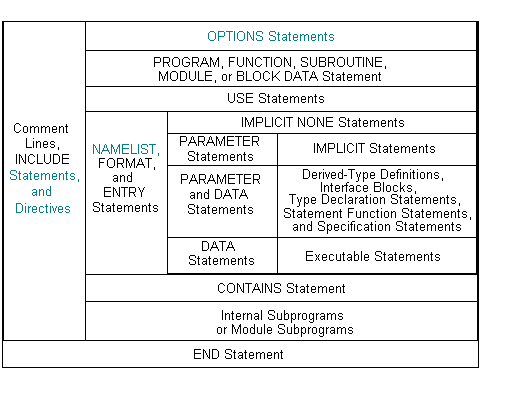 Comment Lines, INCLUDE Statements, and Directives

OPTIONS Statements

PROGRAM, FUNCTION, SUBROUTINE, MODULE, or BLOCK DATA Statement

USE Statements

NAMELIST, FORMAT, and ENTRY Statements

IMPLICIT NONE Statements

PARAMETER Statements

IMPLICIT Statements

PARAMETER and DATA Statements

Derived-Type Definitions, Interface Blocks, Type Declaration Statements, Statement Function Statements, and Specification Statements

DATA Statements

Executable Statements

CONTAINS Statement

Internal Subprograms or Module Subprograms

END Statement